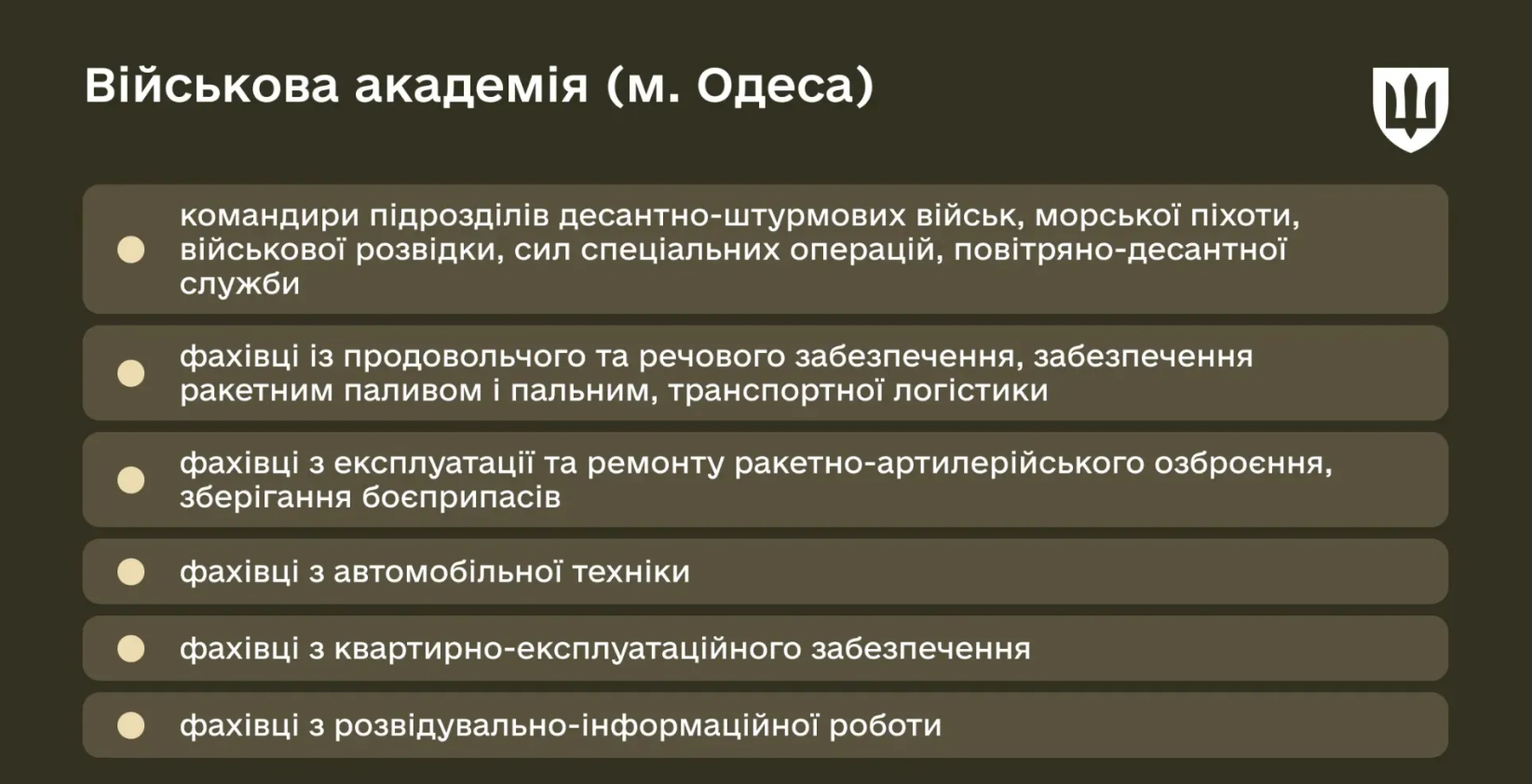 Військова академія (м. Одеса)

командири підрозділів десантно-штурмових військ, морської піхоти, військової розвідки, сил спеціальних операцій, повітряно-десантної служби

фахівці із продовольчого та речового забезпечення, забезпечення ракетним паливом і пальним, транспортної логістики

фахівці з експлуатації та ремонту ракетно-артилерійського озброєння, зберігання боєприпасів

фахівці з автомобільної техніки

фахівці з квартирно-експлуатаційного забезпечення

фахівці з розвідувально-інформаційної роботи